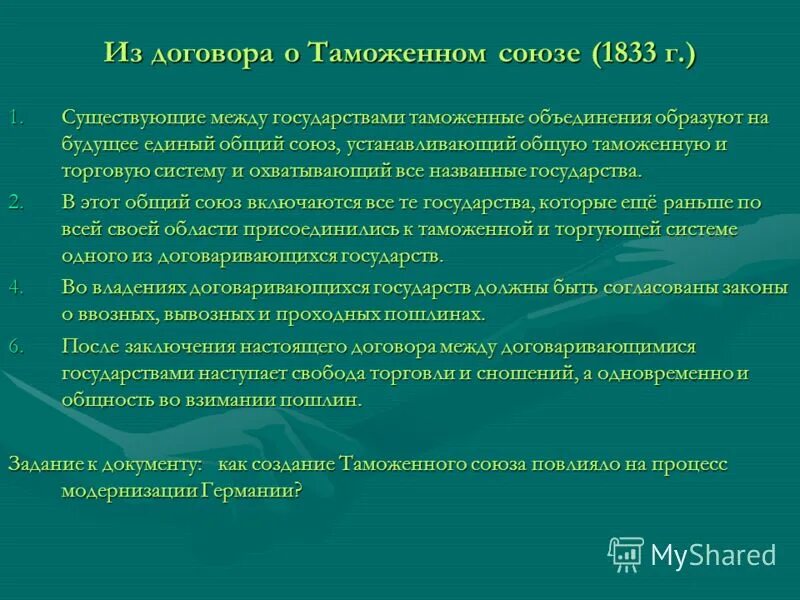 Из договора о Таможенном союзе (1833 г.)

1. Существующие между государствами таможенные объединения образуют на будущее единый общий союз, устанавливающий общую таможенную и торговую систему и охватывающий все названные государства.

2. В этот общий союз включаются все те государства, которые ещё раньше по всей своей области присоединились к таможенной и торгующей системе одного из договаривающихся государств.

4. Во владениях договаривающихся государств должны быть согласованы законы о ввозных, вывозных и проходных пошлинах.

6. После заключения настоящего договора между договаривающимися государствами наступает свобода торговли и сношений, а одновременно и общность во взимании пошлин.

Задание к документу: как создание Таможенного союза повлияло на процесс модернизации Германии?

MyShared